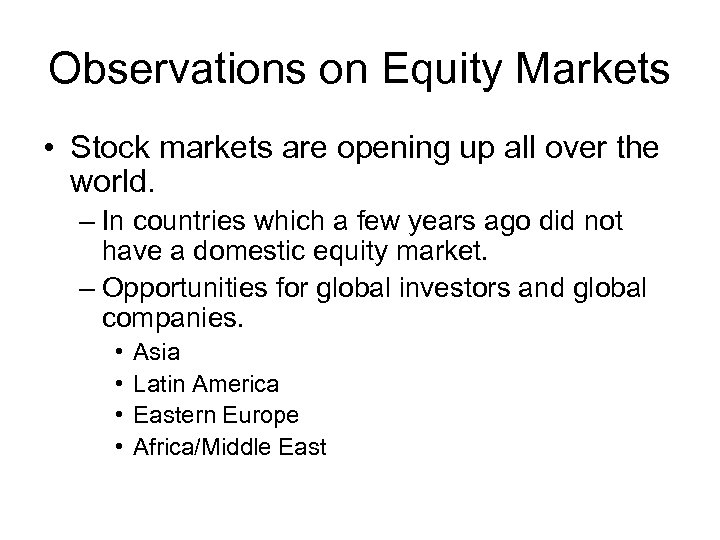 Observations on Equity Markets

• Stock markets are opening up all over the world.
– In countries which a few years ago did not have a domestic equity market.
– Opportunities for global investors and global companies.
• Asia
• Latin America
• Eastern Europe
• Africa/Middle East